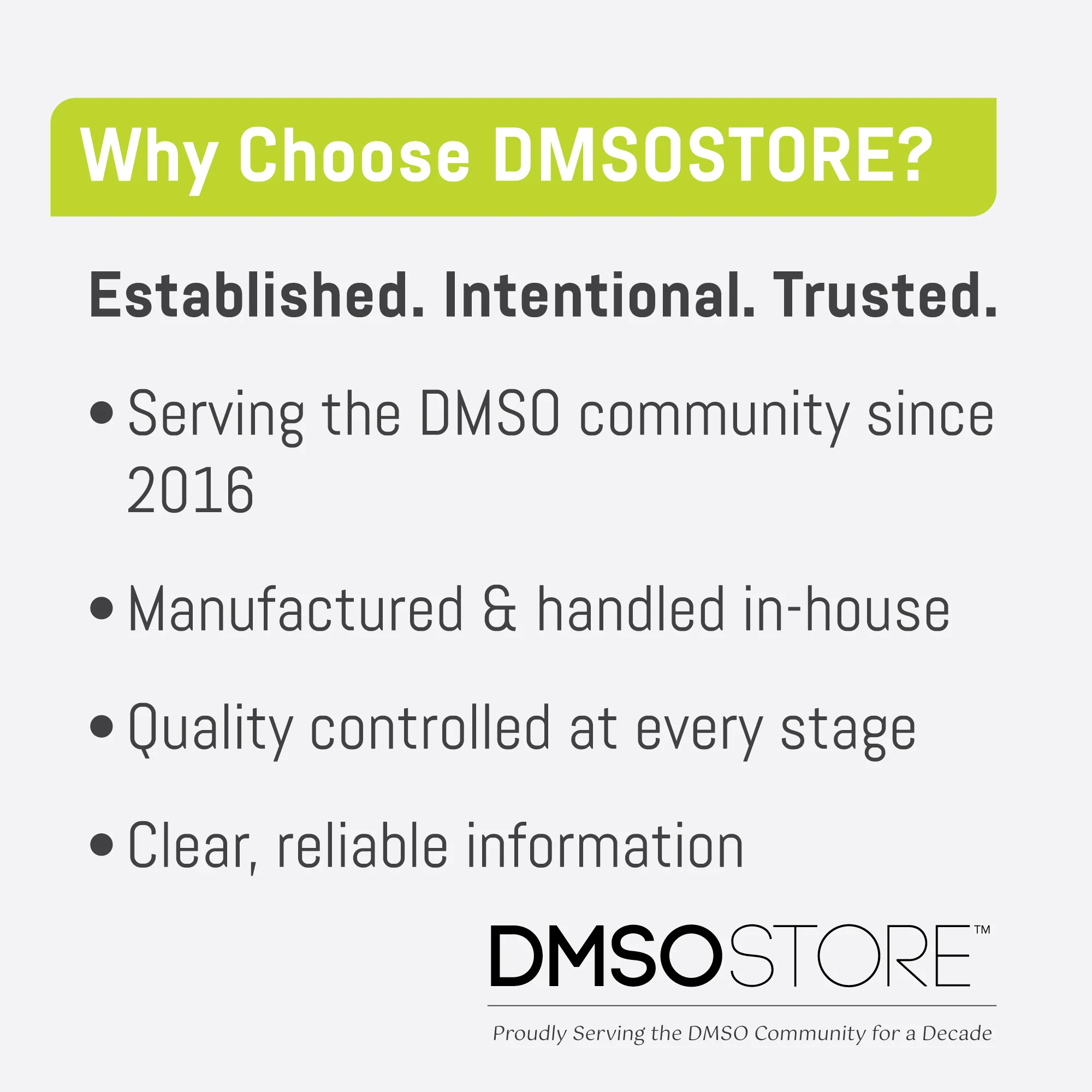 Why Choose DMSOSTORE?

Established. Intentional. Trusted.

• Serving the DMSO community since 2016

• Manufactured & handled in-house

• Quality controlled at every stage

• Clear, reliable information

DMSOSTORE™

Proudly Serving the DMSO Community for a Decade